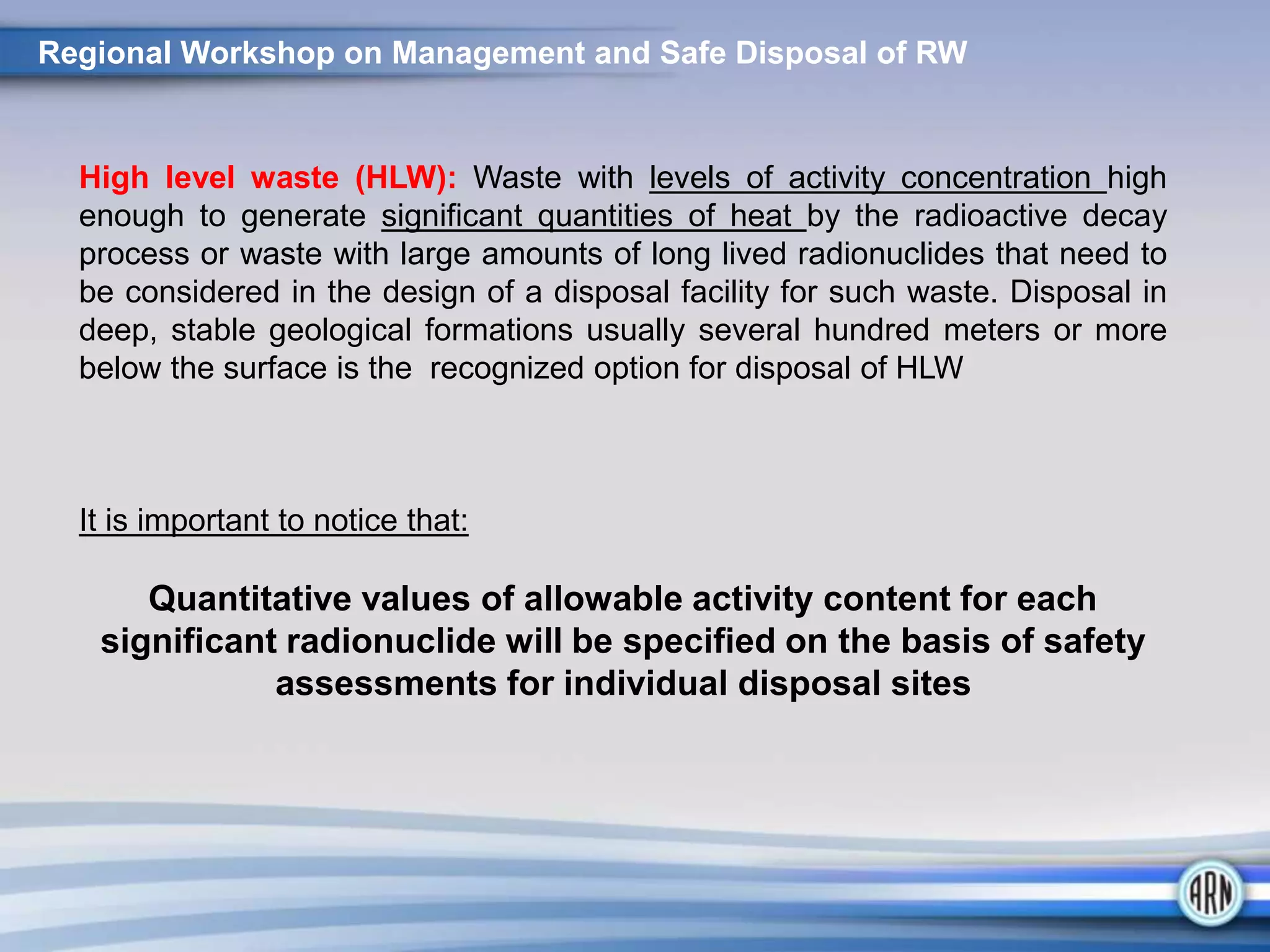 Regional Workshop on Management and Safe Disposal of RW

High level waste (HLW): Waste with levels of activity concentration high enough to generate significant quantities of heat by the radioactive decay process or waste with large amounts of long lived radionuclides that need to be considered in the design of a disposal facility for such waste. Disposal in deep, stable geological formations usually several hundred meters or more below the surface is the recognized option for disposal of HLW

It is important to notice that:

Quantitative values of allowable activity content for each significant radionuclide will be specified on the basis of safety assessments for individual disposal sites

ARN